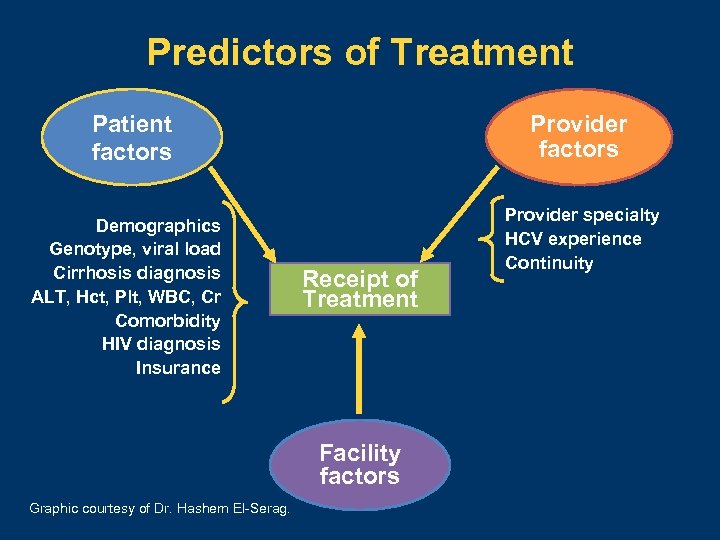 Predictors of Treatment

Patient factors

Provider factors

Demographics
Genotype, viral load
Cirrhosis diagnosis
ALT, Hct, Plt, WBC, Cr
Comorbidity
HIV diagnosis
Insurance

Receipt of Treatment

Provider specialty
HCV experience
Continuity

Facility factors

Graphic courtesy of Dr. Hashem El-Serag.